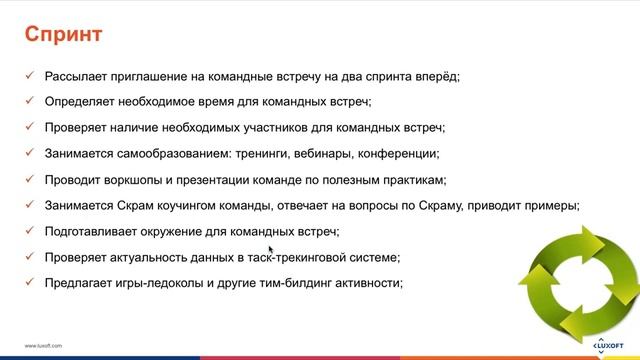 Спринт

✓ Рассылает приглашение на командные встречу на два спринта вперёд;

✓ Определяет необходимое время для командных встреч;

✓ Проверяет наличие необходимых участников для командных встреч;

✓ Занимается самообразованием: тренинги, вебинары, конференции;

✓ Проводит воркшопы и презентации команде по полезным практикам;

✓ Занимается Скрам коучингом команды, отвечает на вопросы по Скраму, приводит примеры;

✓ Подготавливает окружение для командных встреч;

✓ Проверяет актуальность данных в таск-трекинговой системе;

✓ Предлагает игры-ледоколы и другие тим-билдинг активности;

www.luxoft.com

LUXOFT